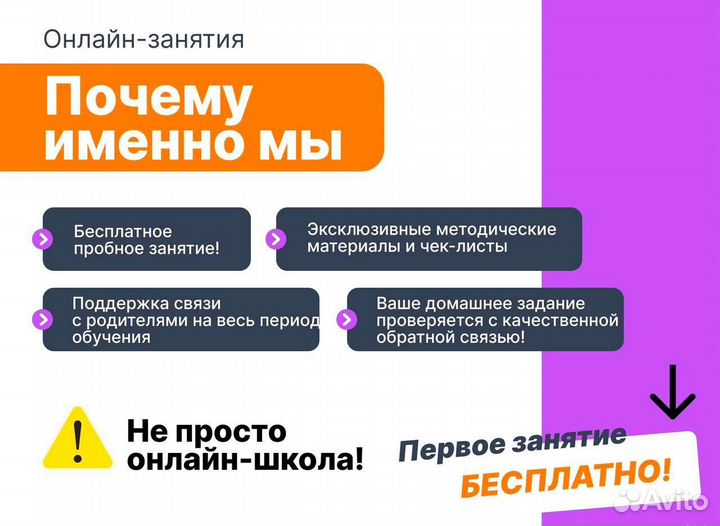 Онлайн-занятия

Почему именно мы

Бесплатное пробное занятие!

Эксклюзивные методические материалы и чек-листы

Поддержка связи с родителями на весь период обучения

Ваше домашнее задание проверяется с качественной обратной связью!

Не просто онлайн-школа!

Первое занятие БЕСПЛАТНО!

Avito